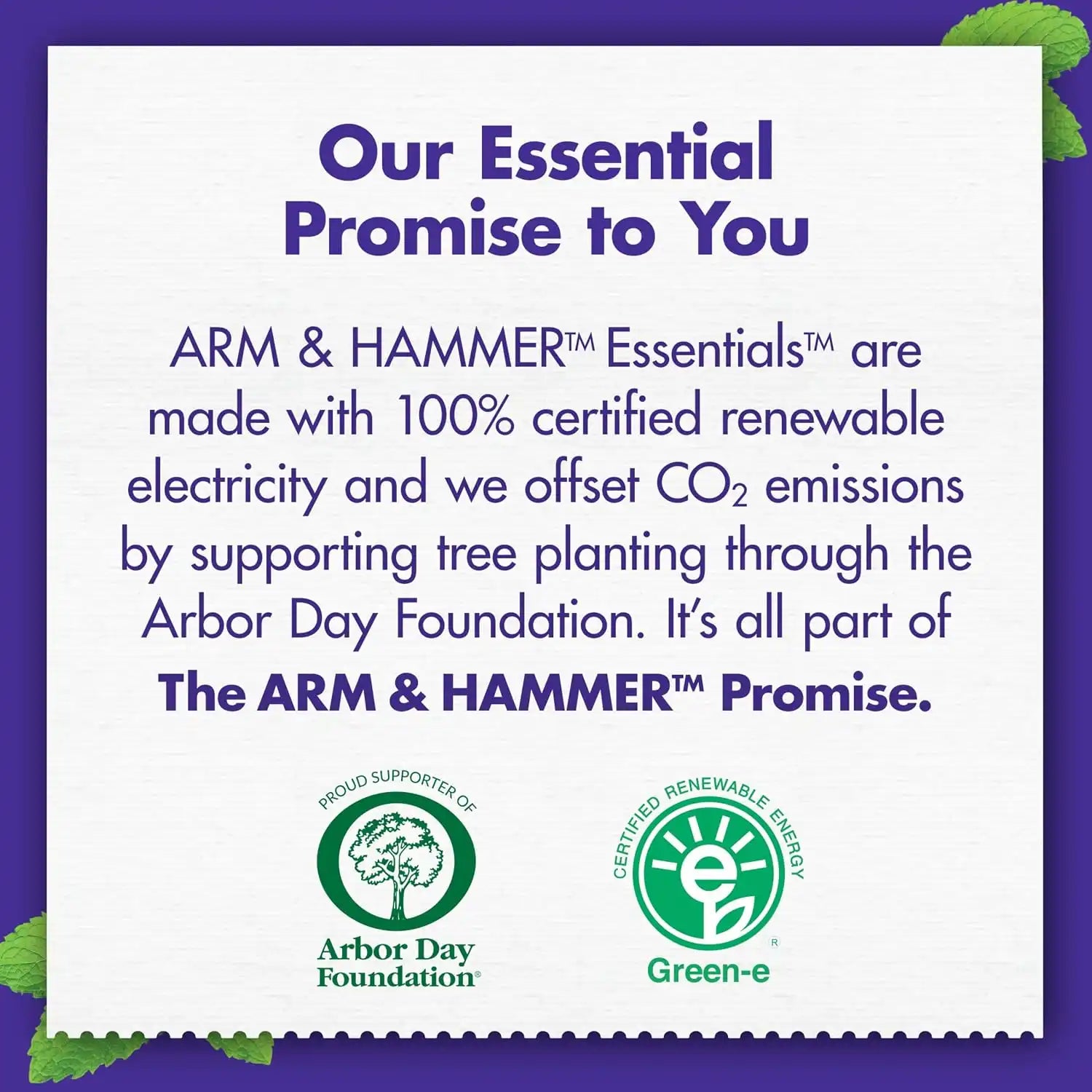 Our Essential Promise to You

ARM & HAMMER™ Essentials™ are made with 100% certified renewable electricity and we offset $CO_2$ emissions by supporting tree planting through the Arbor Day Foundation. It's all part of The ARM & HAMMER™ Promise.

PROUD SUPPORTER OF
Arbor Day Foundation®

CERTIFIED RENEWABLE ENERGY
Green-e®